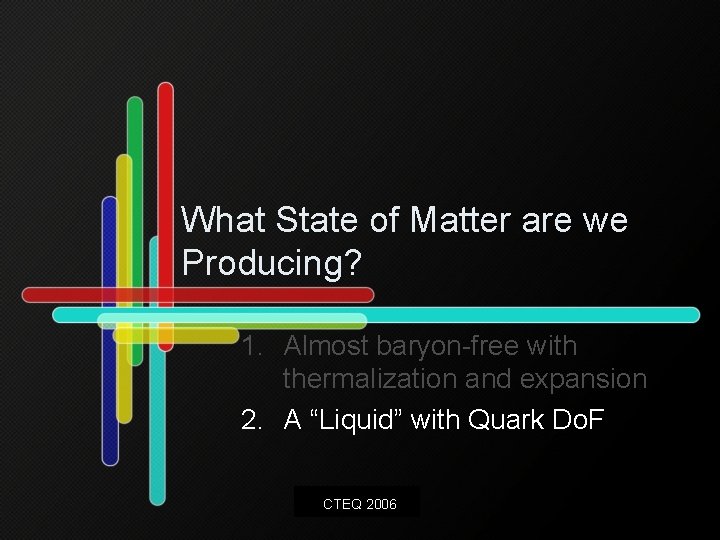 What State of Matter are we Producing?

1. Almost baryon-free with thermalization and expansion
2. A “Liquid” with Quark DoF

CTEQ 2006